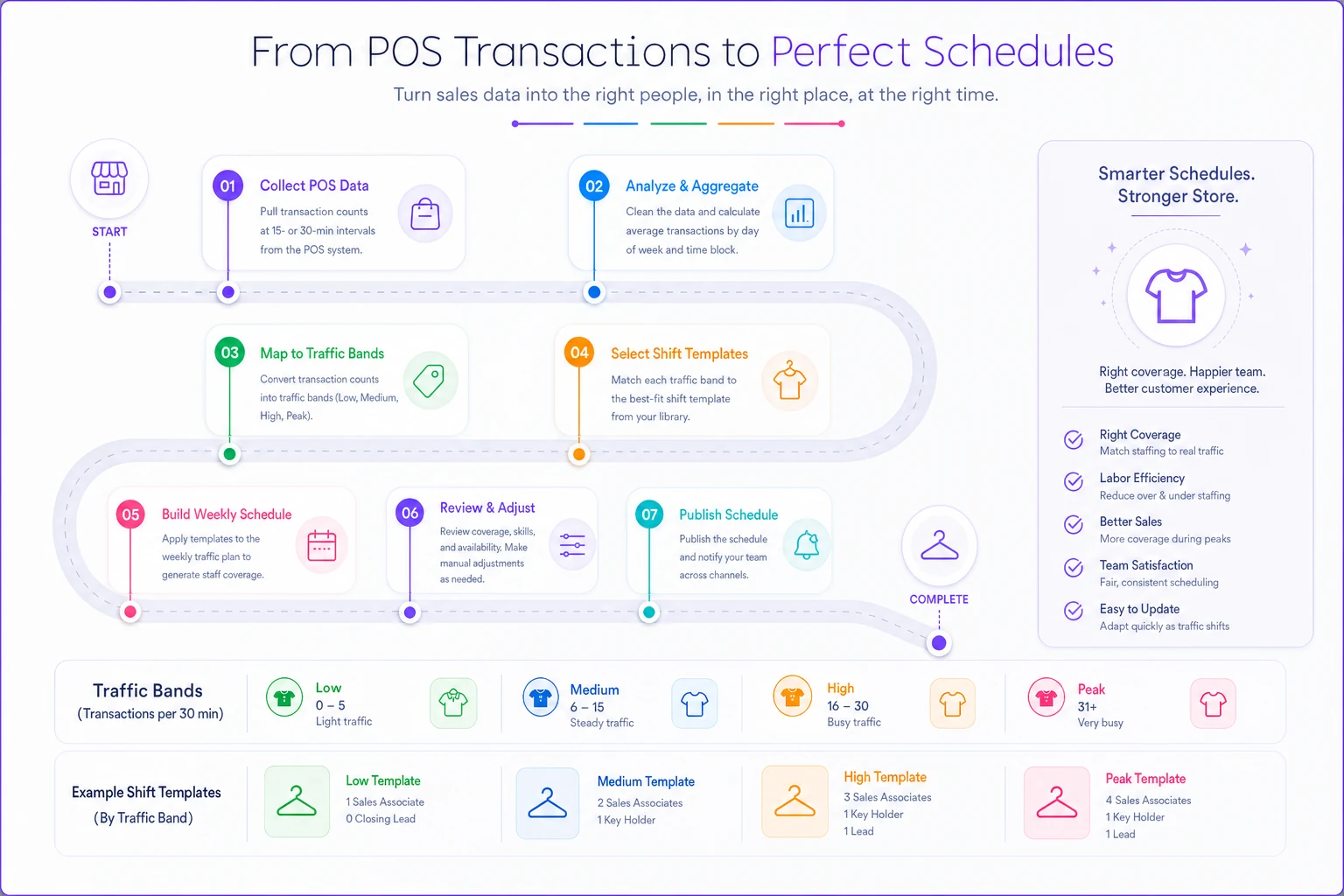 From POS Transactions to Perfect Schedules

Turn sales data into the right people, in the right place, at the right time.

START

01 Collect POS Data
Pull transaction counts at 15- or 30-min intervals from the POS system.

02 Analyze & Aggregate
Clean the data and calculate average transactions by day of week and time block.

03 Map to Traffic Bands
Convert transaction counts into traffic bands (Low, Medium, High, Peak).

04 Select Shift Templates
Match each traffic band to the best-fit shift template from your library.

05 Build Weekly Schedule
Apply templates to the weekly traffic plan to generate staff coverage.

06 Review & Adjust
Review coverage, skills, and availability. Make manual adjustments as needed.

07 Publish Schedule
Publish the schedule and notify your team across channels.

COMPLETE

Smarter Schedules. Stronger Store.

Right coverage. Happier team. Better customer experience.

Right Coverage
Match staffing to real traffic

Labor Efficiency
Reduce over & under staffing

Better Sales
More coverage during peaks

Team Satisfaction
Fair, consistent scheduling

Easy to Update
Adapt quickly as traffic shifts

Traffic Bands
(Transactions per 30 min)

Low
0 – 5
Light traffic

Medium
6 – 15
Steady traffic

High
16 – 30
Busy traffic

Peak
31+
Very busy

Example Shift Templates
(By Traffic Band)

Low Template
1 Sales Associate
0 Closing Lead

Medium Template
2 Sales Associates
1 Key Holder

High Template
3 Sales Associates
1 Key Holder
1 Lead

Peak Template
4 Sales Associates
1 Key Holder
1 Lead